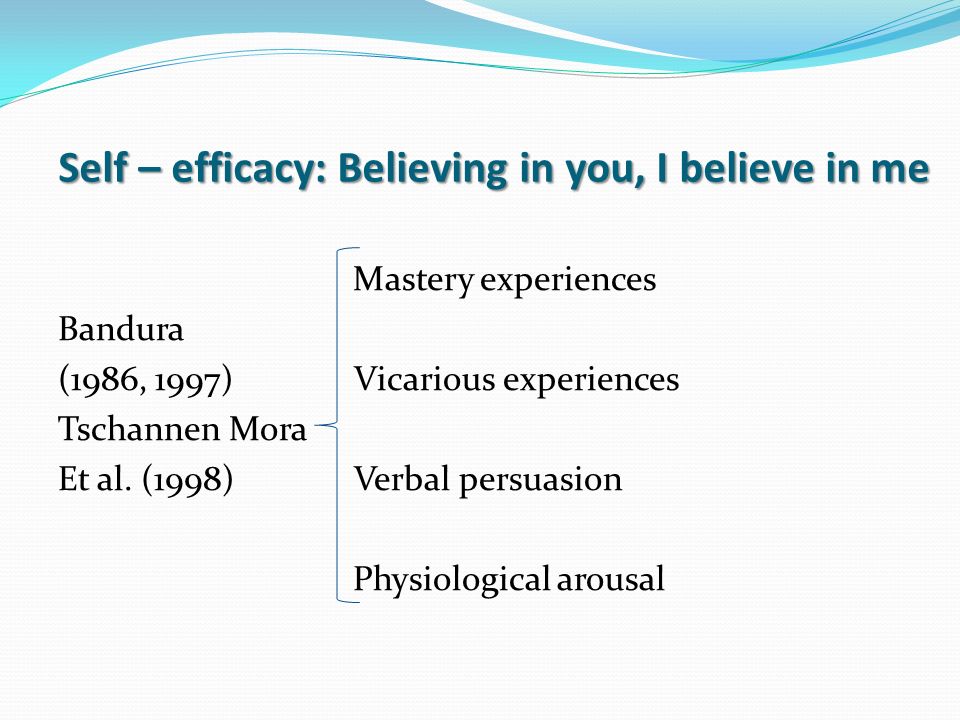 Self – efficacy: Believing in you, I believe in me

Bandura
(1986, 1997)
Tschannen Mora
Et al. (1998)

Mastery experiences

Vicarious experiences

Verbal persuasion

Physiological arousal